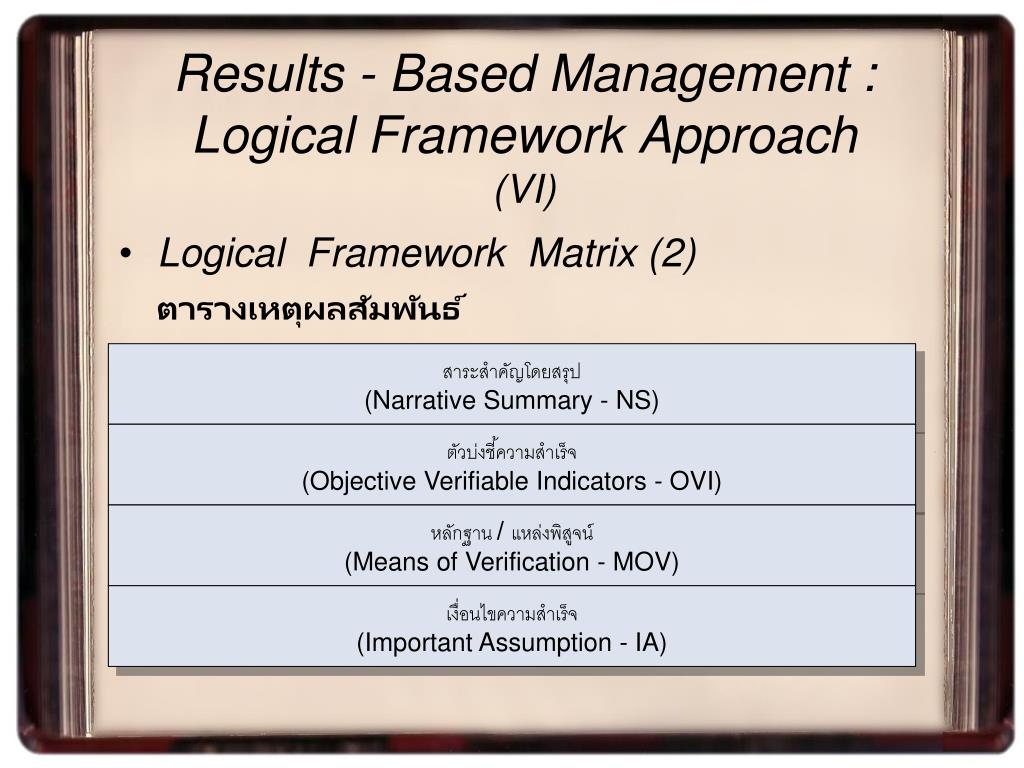 Results - Based Management : Logical Framework Approach (VI)

• Logical Framework Matrix (2)
ตารางเหตุผลสัมพันธ์

สาระสำคัญโดยสรุป
(Narrative Summary - NS)

ตัวบ่งชี้ความสำเร็จ
(Objective Verifiable Indicators - OVI)

หลักฐาน / แหล่งพิสูจน์
(Means of Verification - MOV)

เงื่อนไขความสำเร็จ
(Important Assumption - IA)